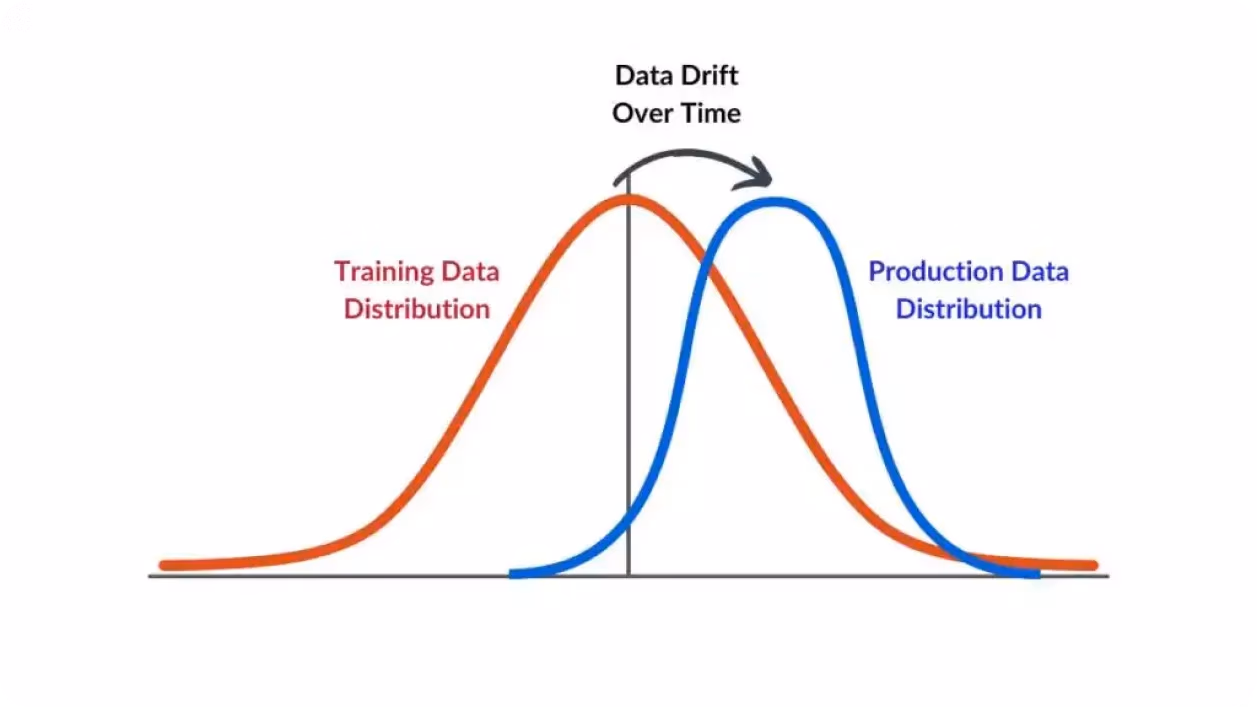 Data Drift
Over Time

Training Data
Distribution

Production Data
Distribution